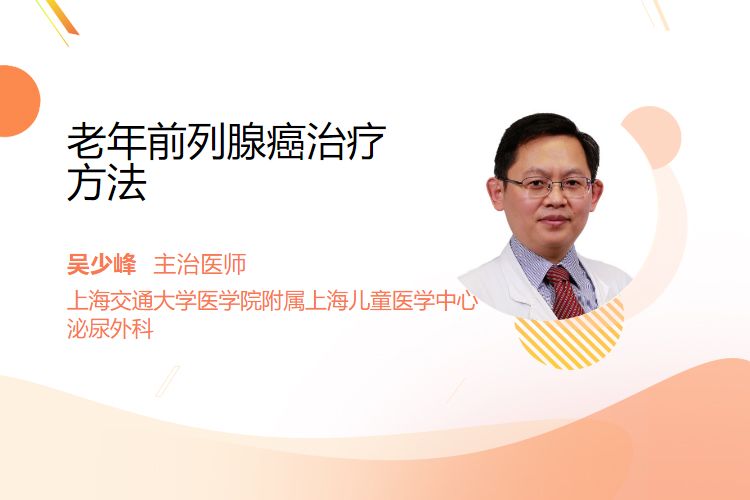 老年前列腺癌治疗方法

吴少峰 主治医师
上海交通大学医学院附属上海儿童医学中心
泌尿外科